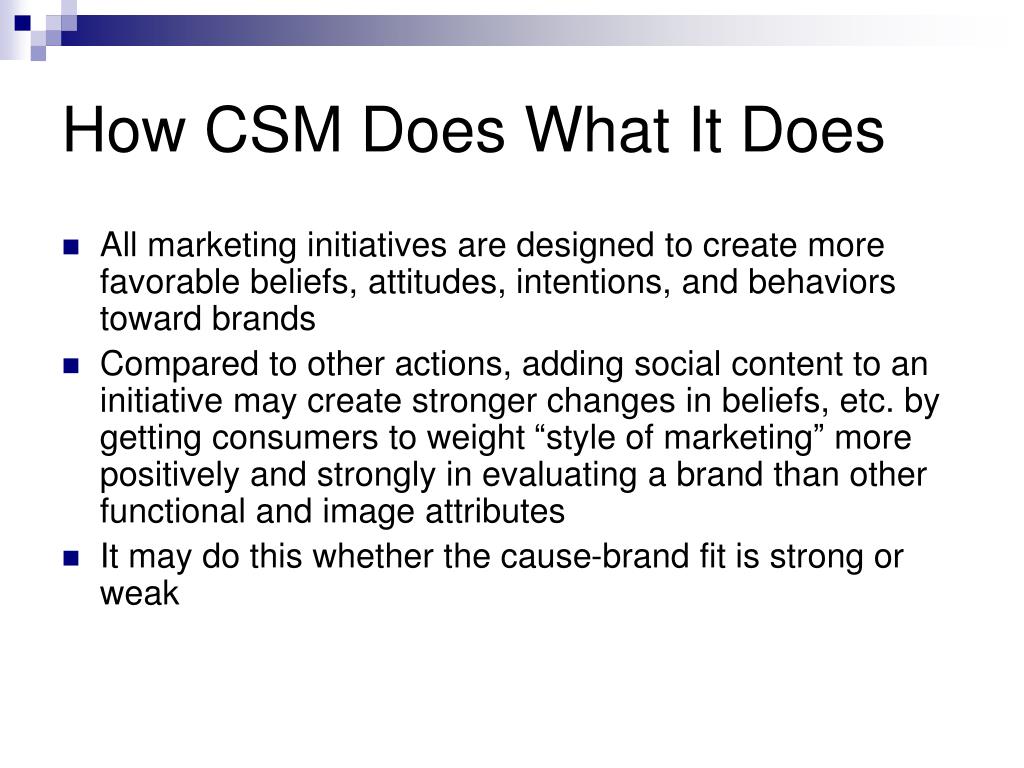 How CSM Does What It Does

- All marketing initiatives are designed to create more favorable beliefs, attitudes, intentions, and behaviors toward brands
- Compared to other actions, adding social content to an initiative may create stronger changes in beliefs, etc. by getting consumers to weight “style of marketing” more positively and strongly in evaluating a brand than other functional and image attributes
- It may do this whether the cause-brand fit is strong or weak